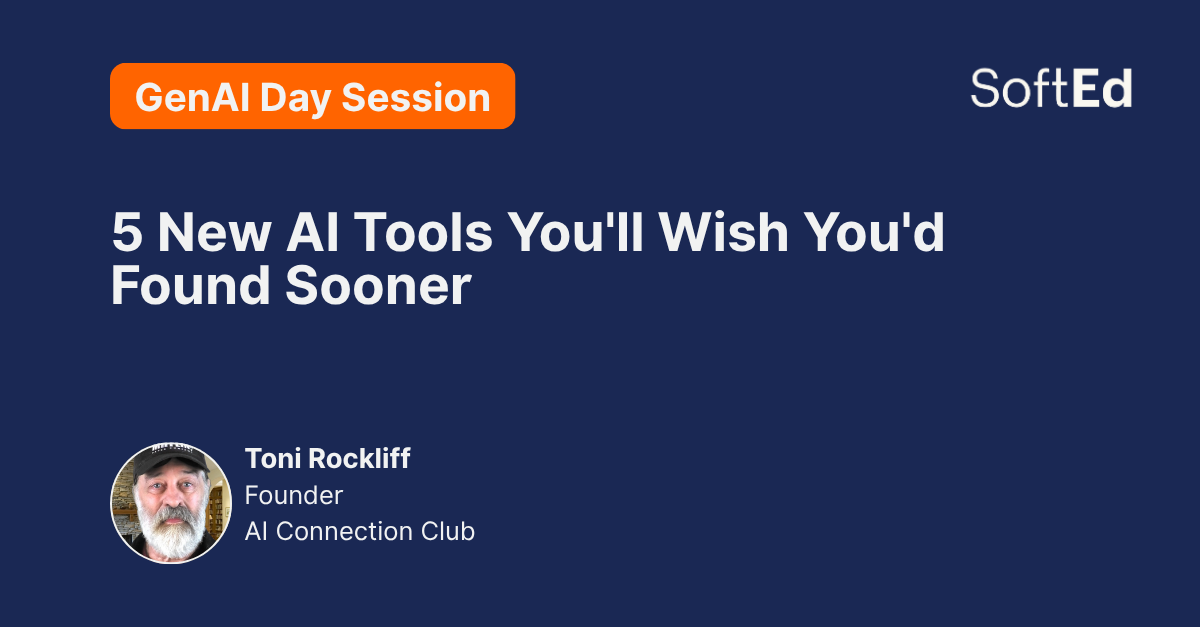 GenAI Day Session

SoftEd

5 New AI Tools You'll Wish You'd Found Sooner

Toni Rockliff
Founder
AI Connection Club